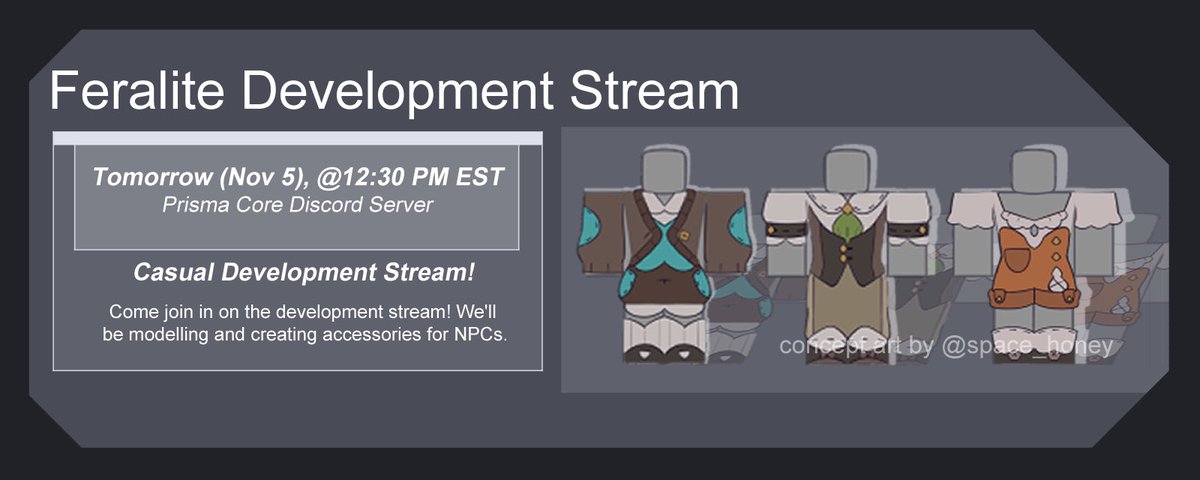 Feralite Development Stream

Tomorrow (Nov 5), @12:30 PM EST
Prisma Core Discord Server

Casual Development Stream!

Come join in on the development stream! We'll be modelling and creating accessories for NPCs.

concept art by @space_honey